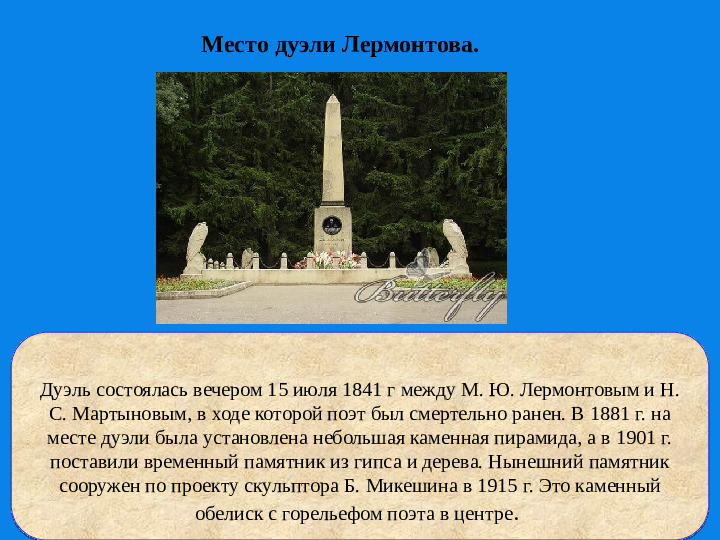 Место дуэли Лермонтова.

Butterfly

Дуэль состоялась вечером 15 июля 1841 г между М. Ю. Лермонтовым и Н. С. Мартыновым, в ходе которой поэт был смертельно ранен. В 1881 г. на месте дуэли была установлена небольшая каменная пирамида, а в 1901 г. поставили временный памятник из гипса и дерева. Нынешний памятник сооружен по проекту скульптора Б. Микешина в 1915 г. Это каменный обелиск с горельефом поэта в центре.